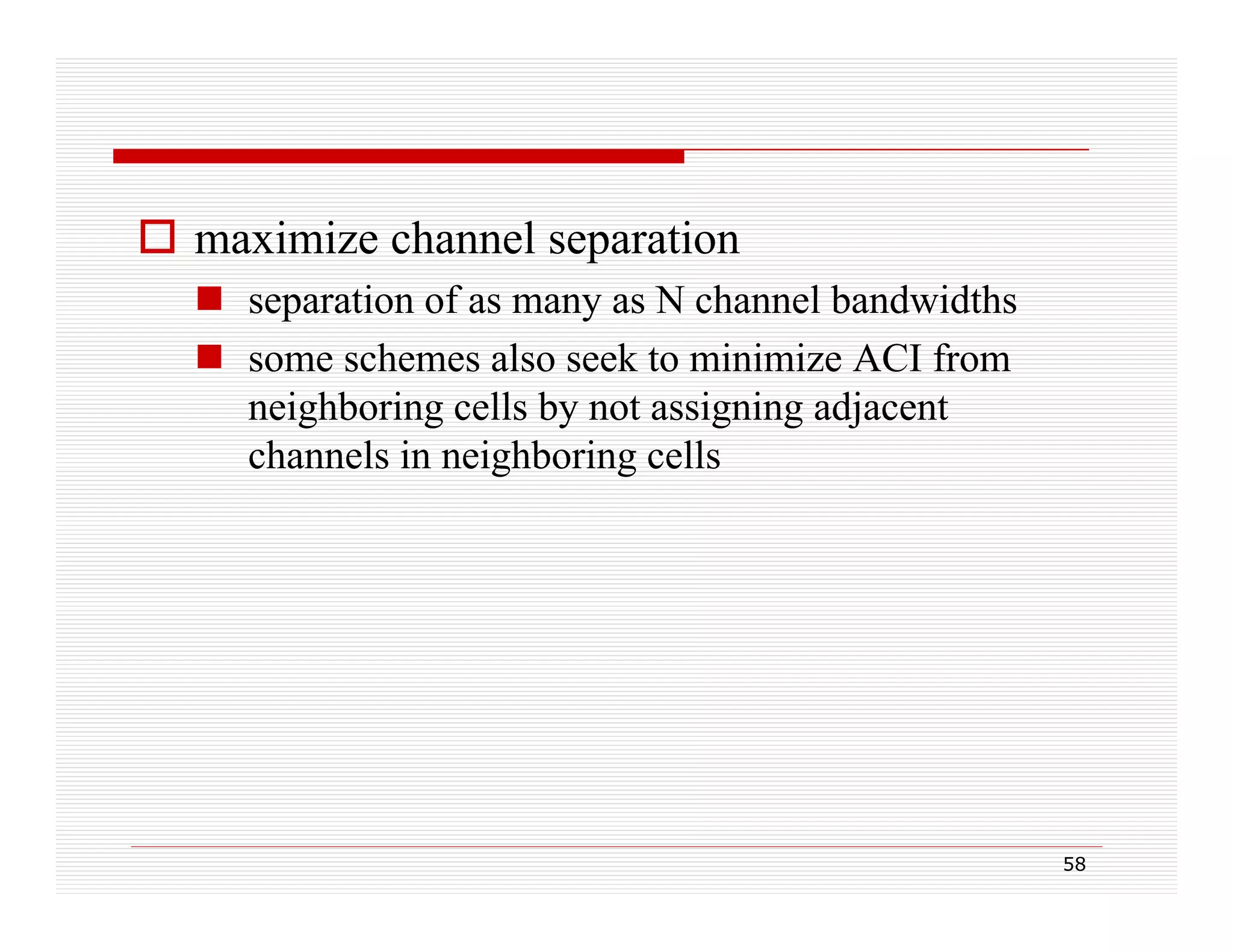 maximize channel separation

separation of as many as N channel bandwidths

some schemes also seek to minimize ACI from neighboring cells by not assigning adjacent channels in neighboring cells

58